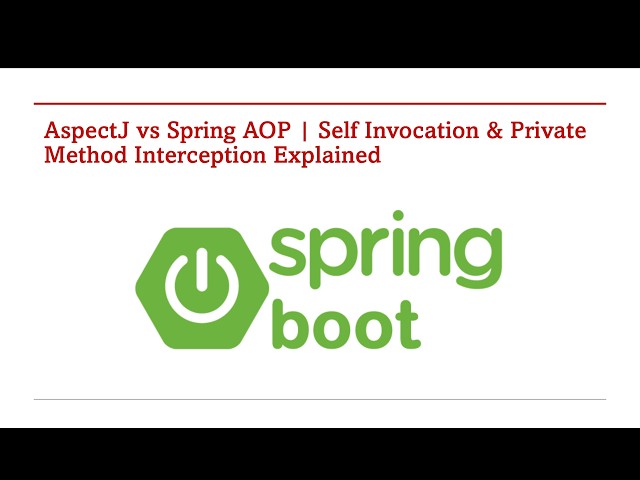 AspectJ vs Spring AOP | Self Invocation & Private Method Interception Explained

spring
boot